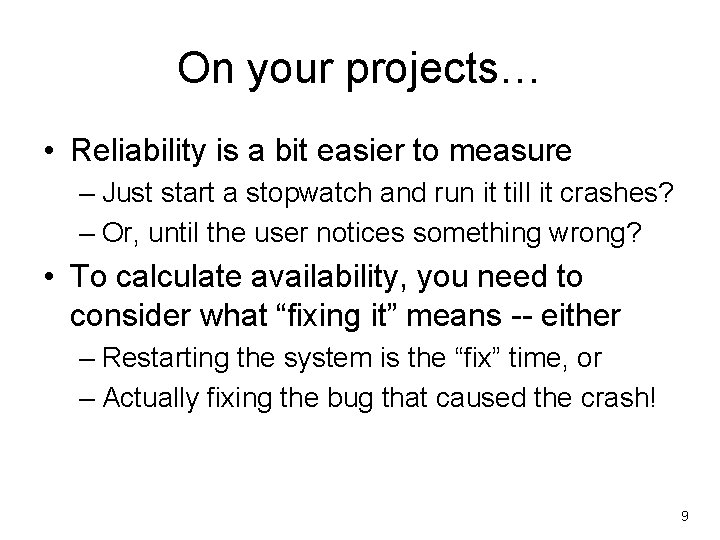 On your projects…

• Reliability is a bit easier to measure
– Just start a stopwatch and run it till it crashes?
– Or, until the user notices something wrong?

• To calculate availability, you need to consider what “fixing it” means -- either
– Restarting the system is the “fix” time, or
– Actually fixing the bug that caused the crash!

9